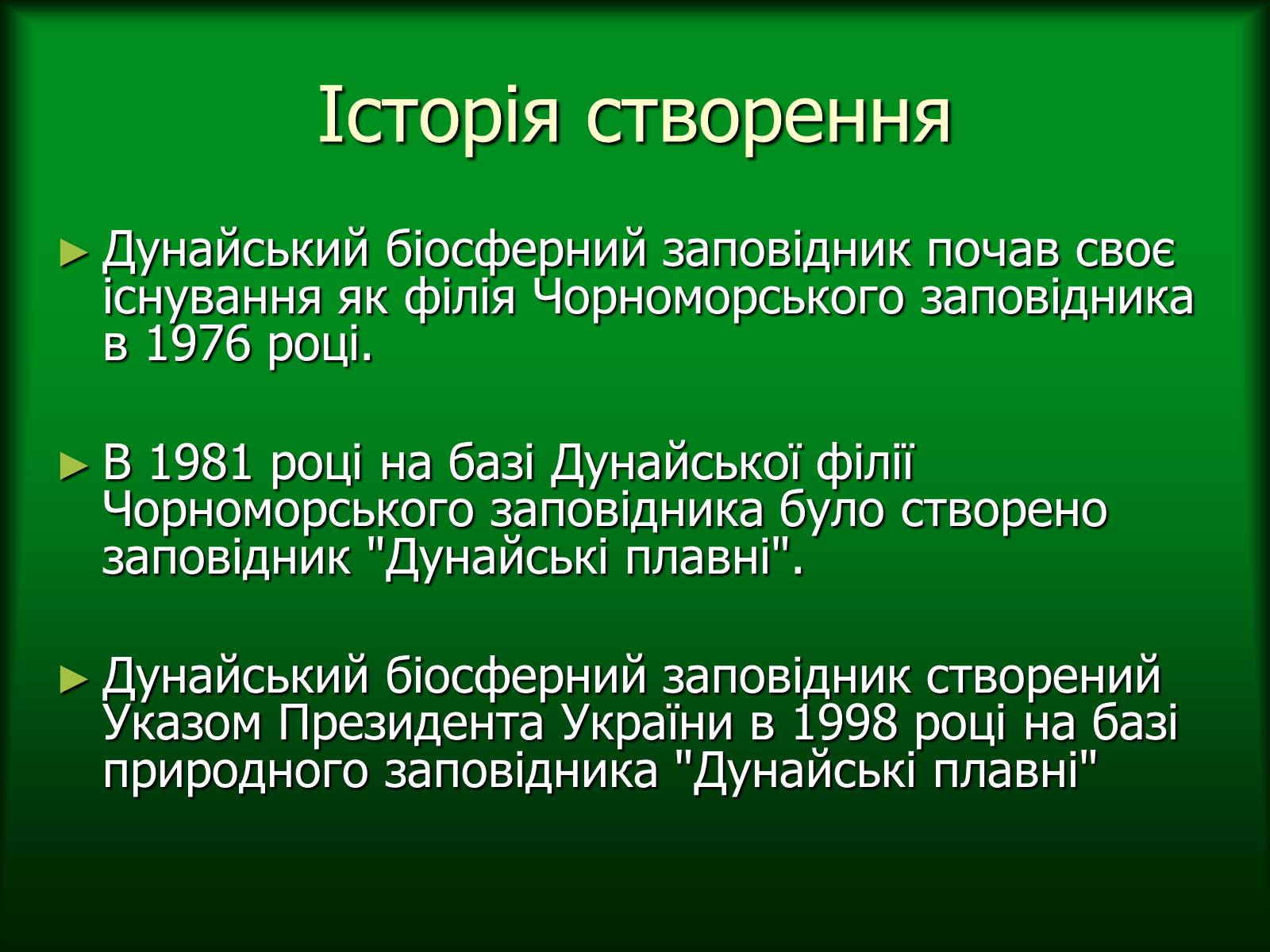 Історія створення

► Дунайський біосферний заповідник почав своє існування як філія Чорноморського заповідника в 1976 році.

► В 1981 році на базі Дунайської філії Чорноморського заповідника було створено заповідник "Дунайські плавні".

► Дунайський біосферний заповідник створений Указом Президента України в 1998 році на базі природного заповідника "Дунайські плавні"